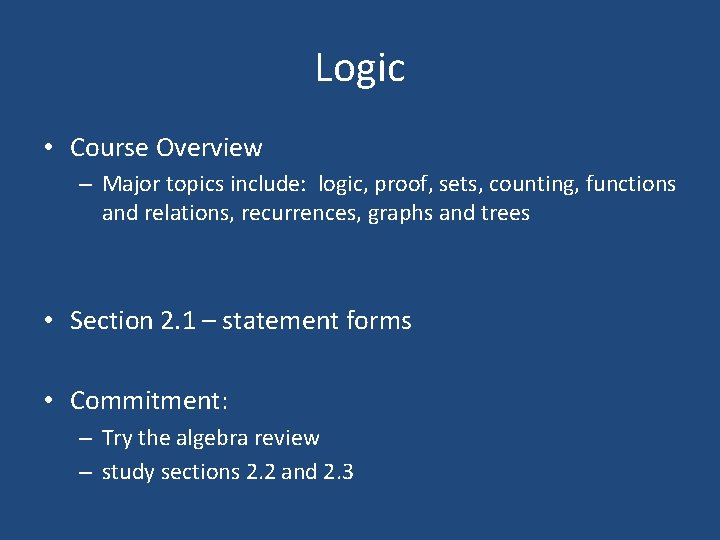 Logic

• Course Overview
– Major topics include: logic, proof, sets, counting, functions and relations, recurrences, graphs and trees

• Section 2.1 – statement forms

• Commitment:
– Try the algebra review
– study sections 2.2 and 2.3